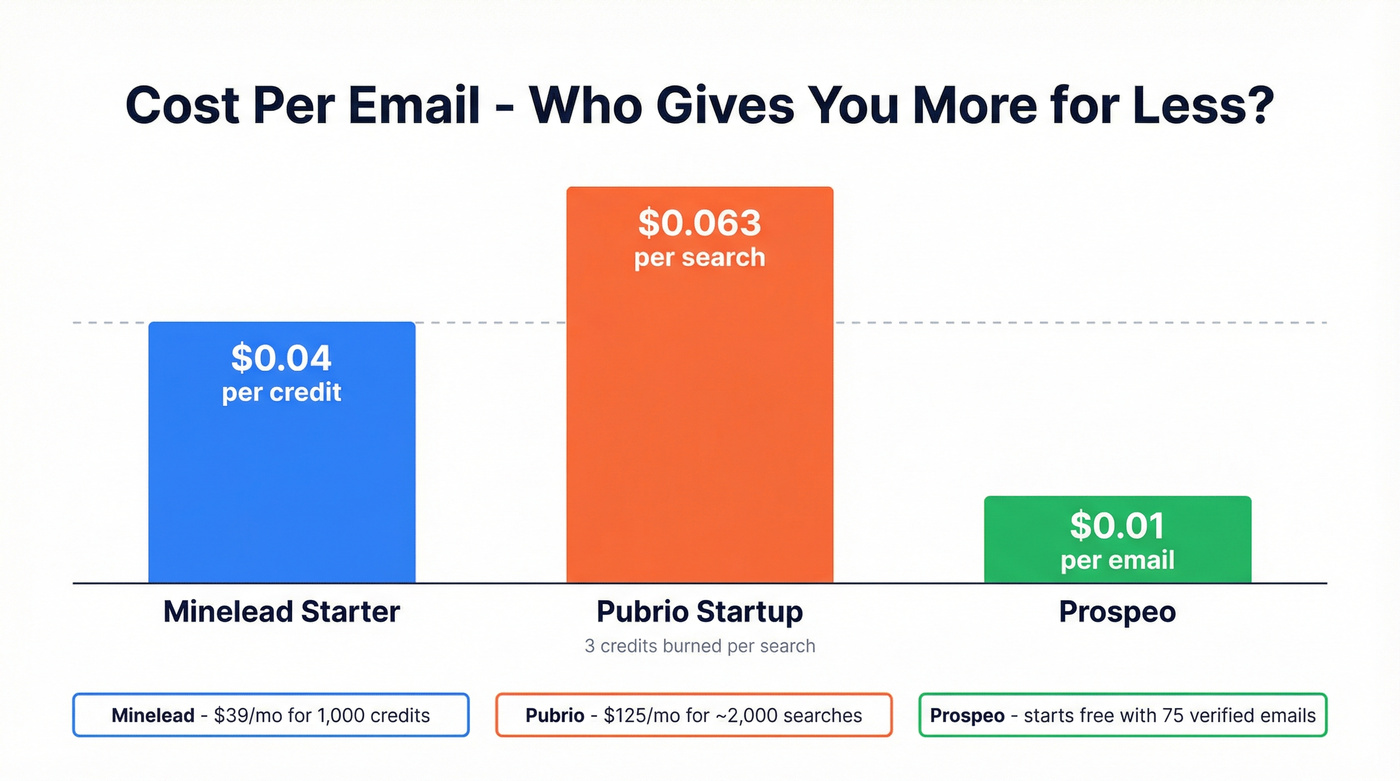 Cost Per Email - Who Gives You More for Less?

$0.04
per credit

$0.063
per search

$0.01
per email

Minelead Starter

Pubrio Startup
3 credits burned per search

Prospeo

Minelead - $39/mo for 1,000 credits

Pubrio - $125/mo for ~2,000 searches

Prospeo - starts free with 75 verified emails